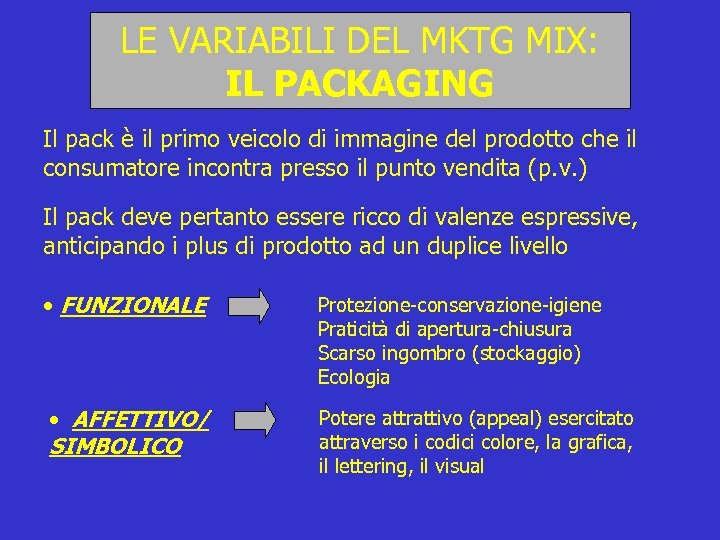 LE VARIABILI DEL MKTG MIX:
IL PACKAGING

Il pack è il primo veicolo di immagine del prodotto che il consumatore incontra presso il punto vendita (p.v.)

Il pack deve pertanto essere ricco di valenze espressive, anticipando i plus di prodotto ad un duplice livello

• FUNZIONALE

Protezione-conservazione-igiene
Praticità di apertura-chiusura
Scarso ingombro (stockaggio)
Ecologia

• AFFETTIVO/ SIMBOLICO

Potere attrattivo (appeal) esercitato attraverso i codici colore, la grafica, il lettering, il visual